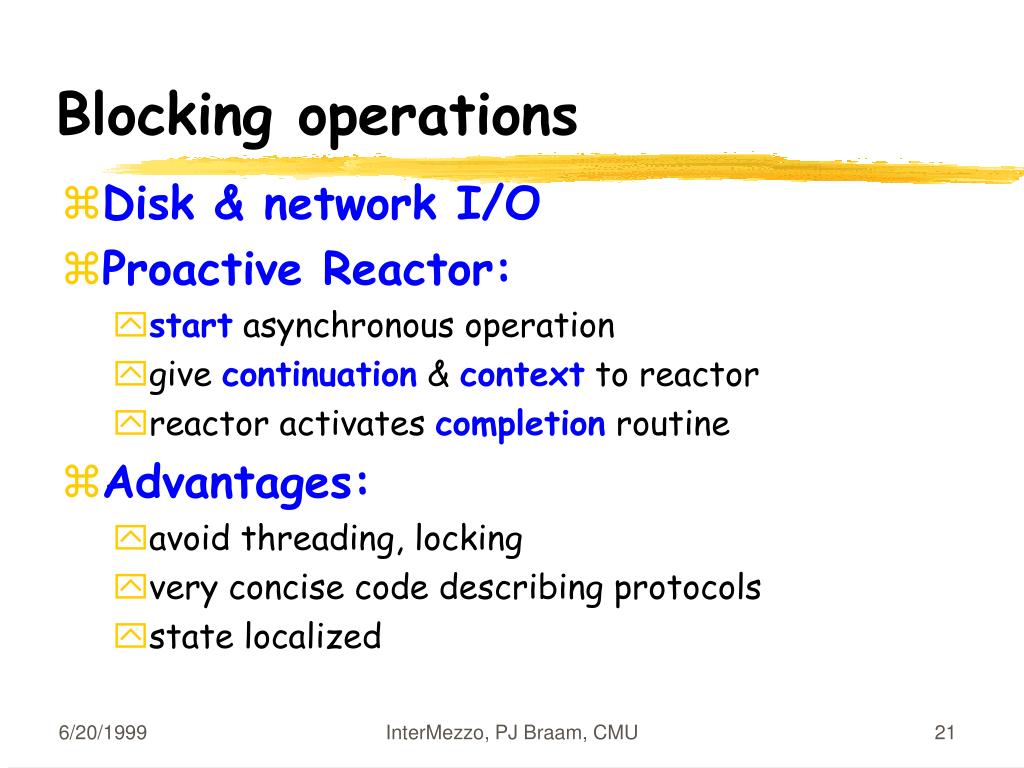 Blocking operations

Disk & network I/O

Proactive Reactor:

start asynchronous operation

give continuation & context to reactor

reactor activates completion routine

Advantages:

avoid threading, locking

very concise code describing protocols

state localized

6/20/1999 InterMezzo, PJ Braam, CMU 21